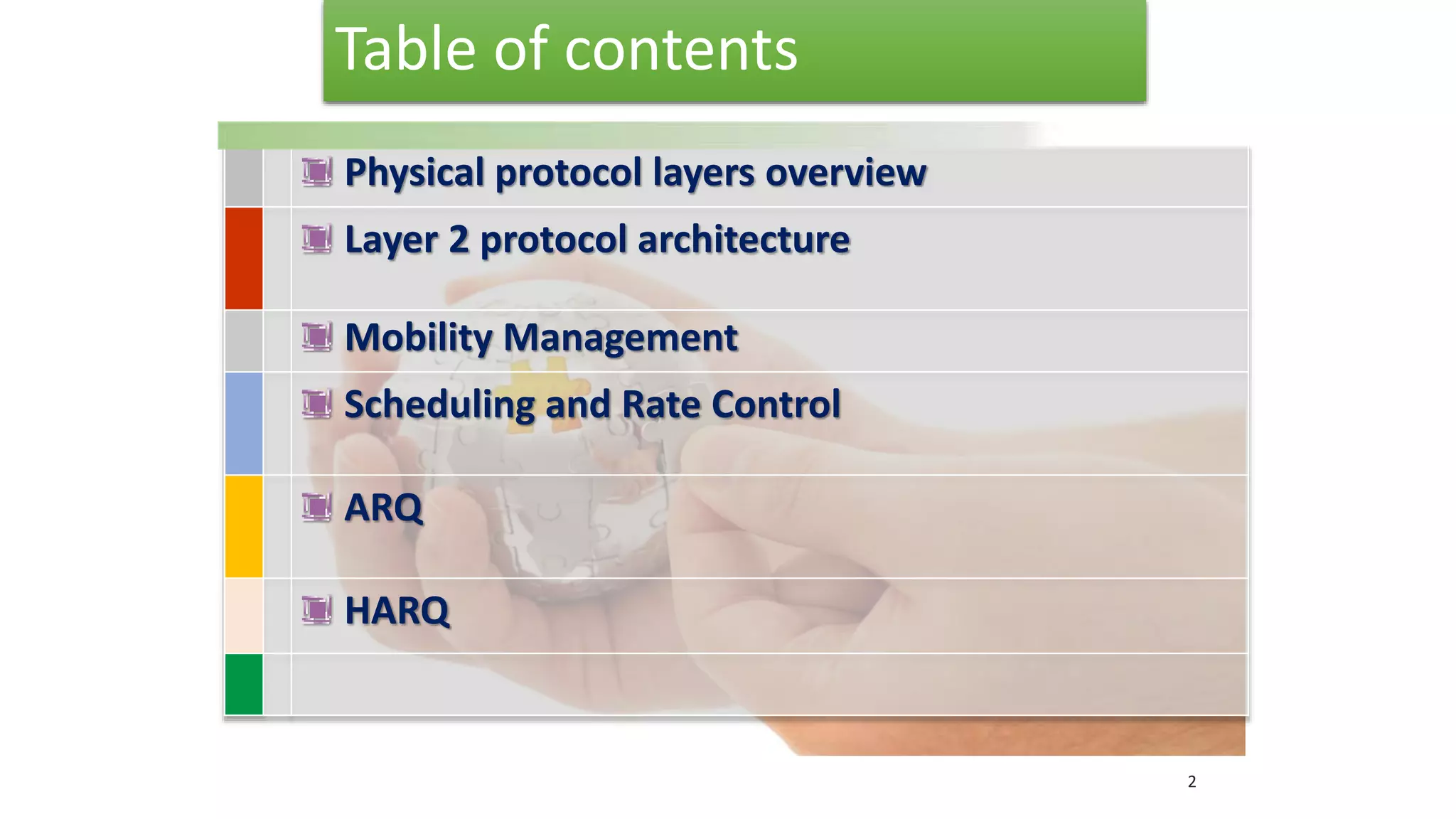 Table of contents

Physical protocol layers overview

Layer 2 protocol architecture

Mobility Management

Scheduling and Rate Control

ARQ

HARQ

2